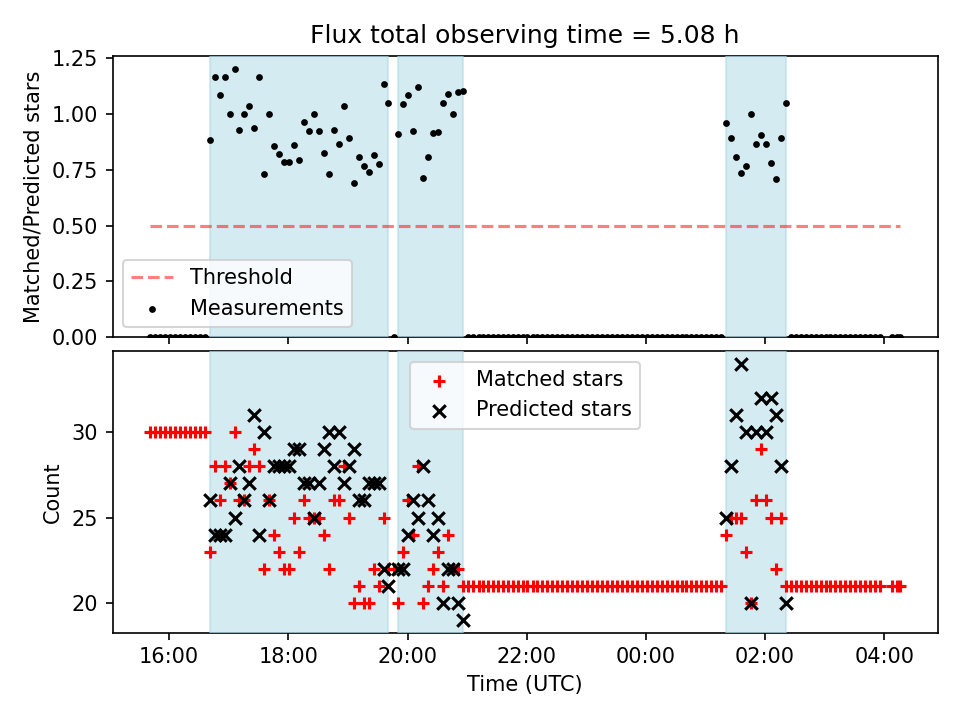 Flux total observing time = 5.08 h

Matched/Predicted stars

1.25
1.00
0.75
0.50
0.25
0.00

Threshold
Measurements

Count

30
25
20

Matched stars
Predicted stars

16:00
18:00
20:00
22:00
00:00
02:00
04:00

Time (UTC)